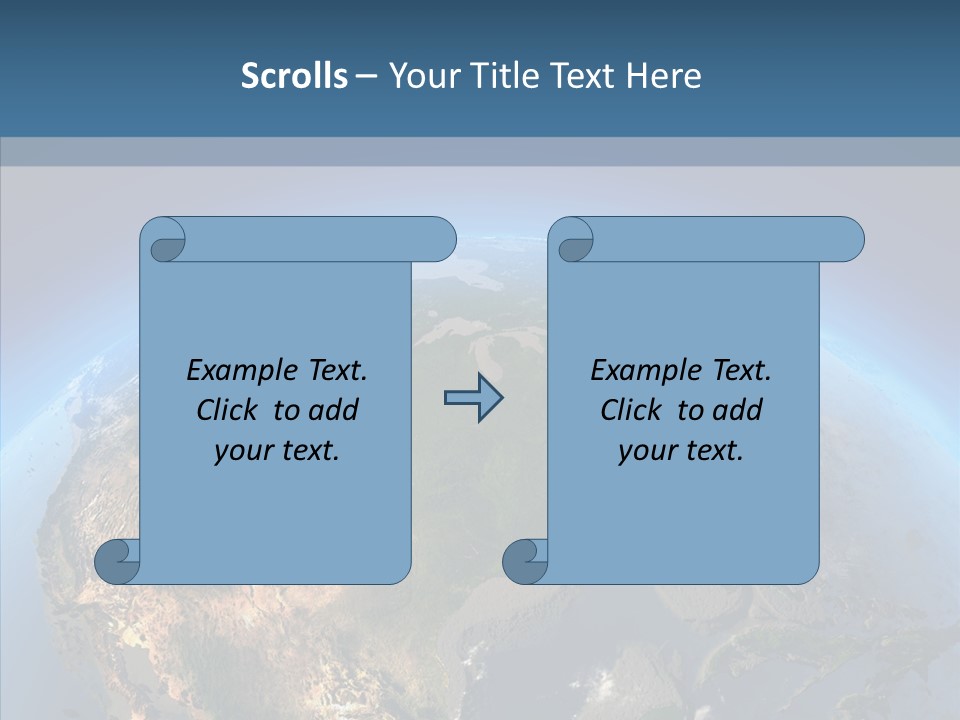 Scrolls – Your Title Text Here

Example Text.
Click to add
your text.

Example Text.
Click to add
your text.